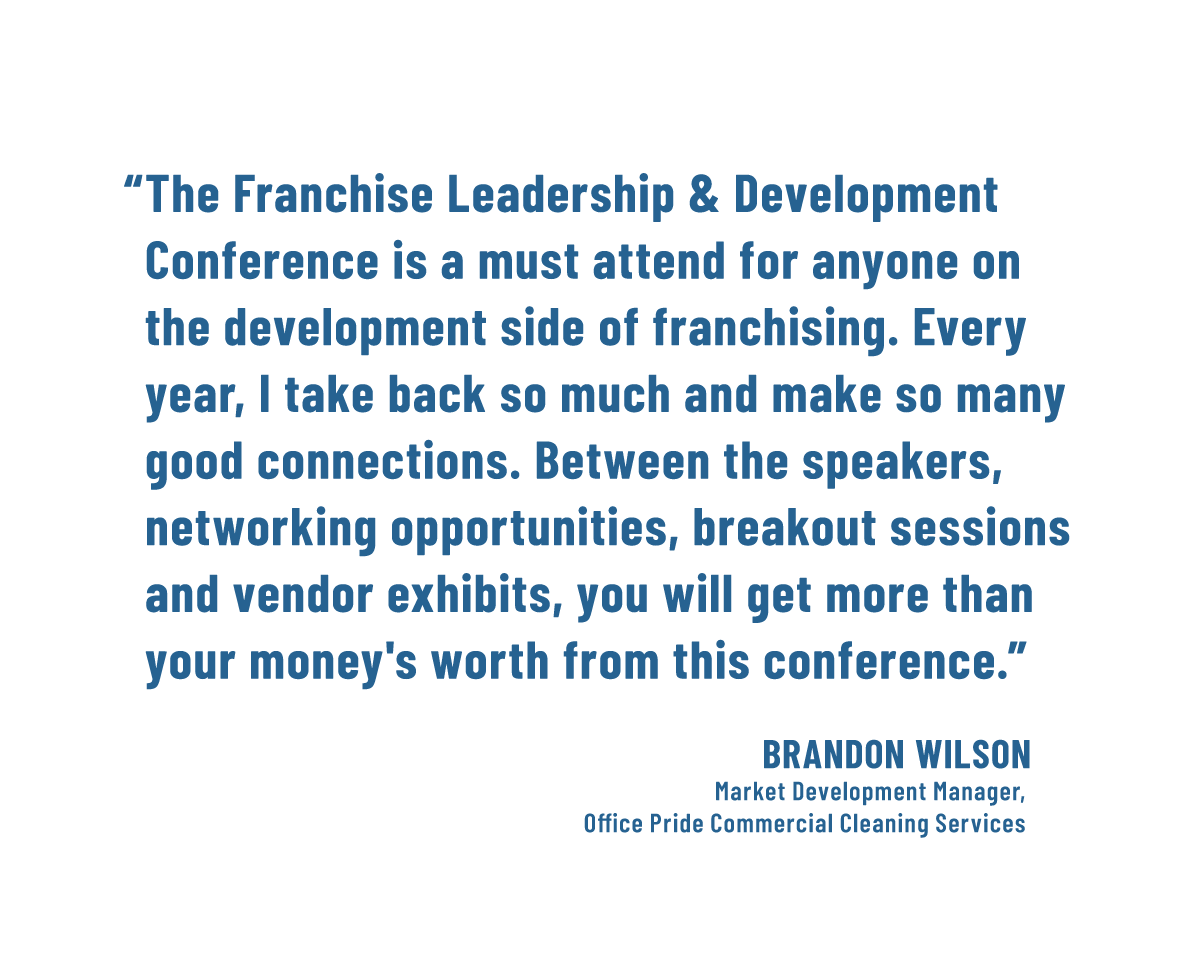 “The Franchise Leadership & Development Conference is a must attend for anyone on the development side of franchising. Every year, I take back so much and make so many good connections. Between the speakers, networking opportunities, breakout sessions and vendor exhibits, you will get more than your money's worth from this conference.”

BRANDON WILSON
Market Development Manager,
Office Pride Commercial Cleaning Services